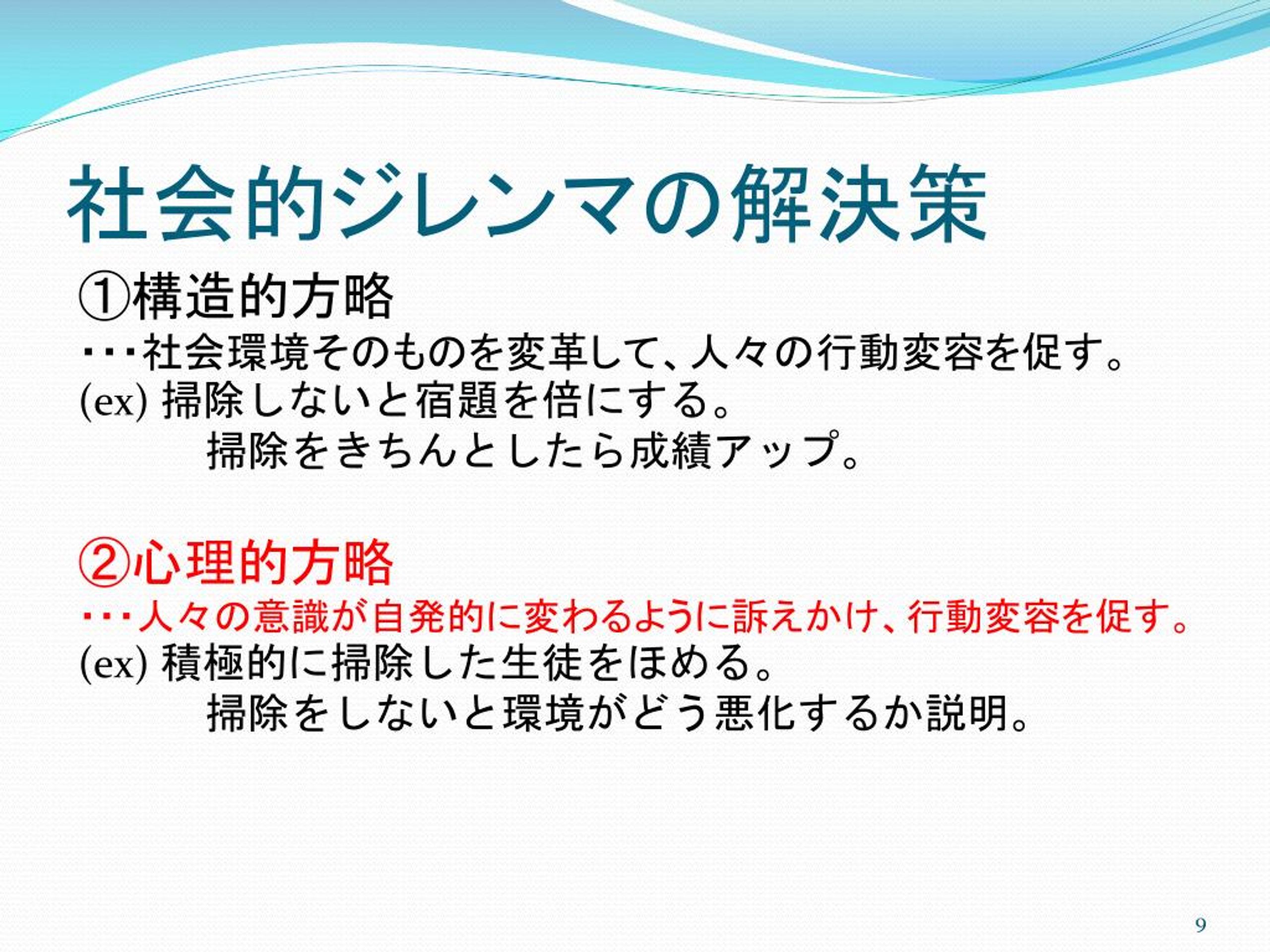 社会的ジレンマの解決策

①構造的方略
・・・社会環境そのものを変革して、人々の行動変容を促す。
(ex) 掃除しないと宿題を倍にする。
掃除をきちんとしたら成績アップ。

②心理的方略
・・・人々の意識が自発的に変わるように訴えかけ、行動変容を促す。
(ex) 積極的に掃除した生徒をほめる。
掃除をしないと環境がどう悪化するか説明。

9